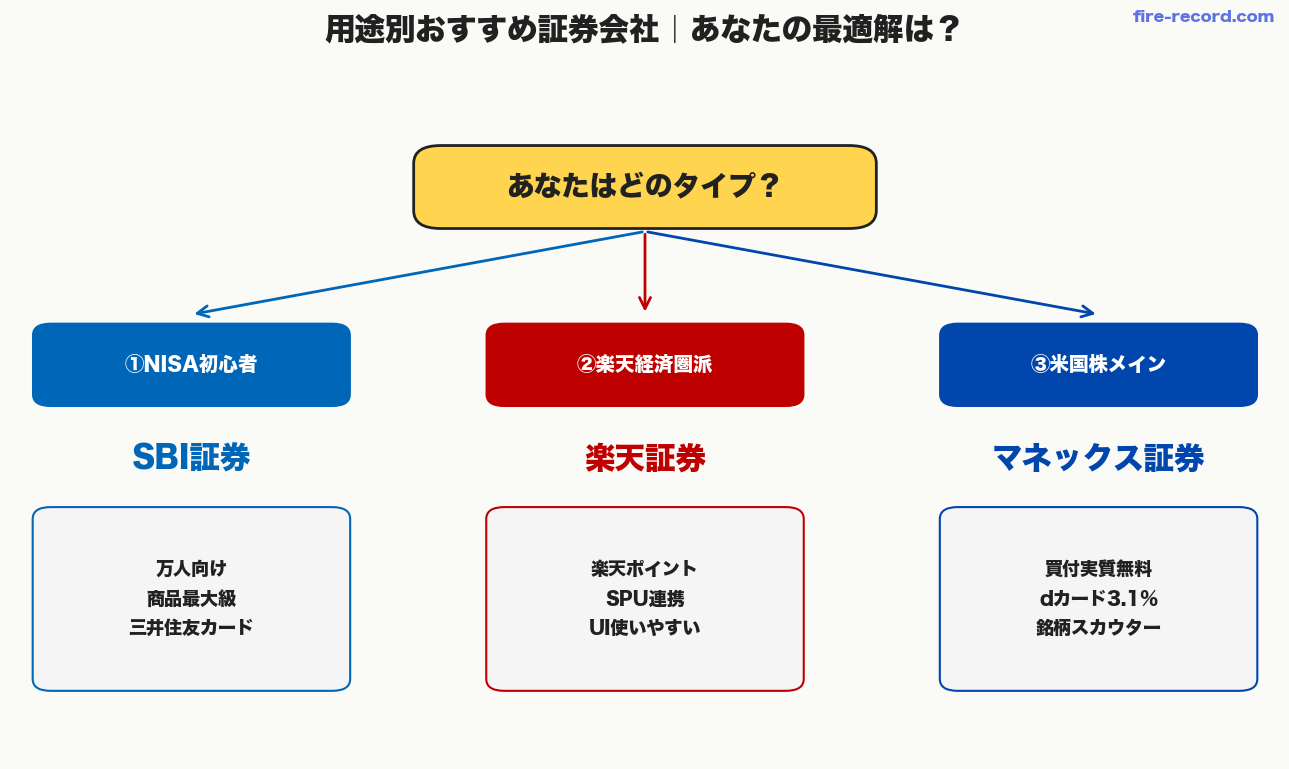 用途別おすすめ証券会社｜あなたの最適解は？

fire-record.com

あなたはどのタイプ？

①NISA初心者

SBI証券

万人向け
商品最大級
三井住友カード

②楽天経済圏派

楽天証券

楽天ポイント
SPU連携
UI使いやすい

③米国株メイン

マネックス証券

買付実質無料
dカード3.1%
銘柄スカウター